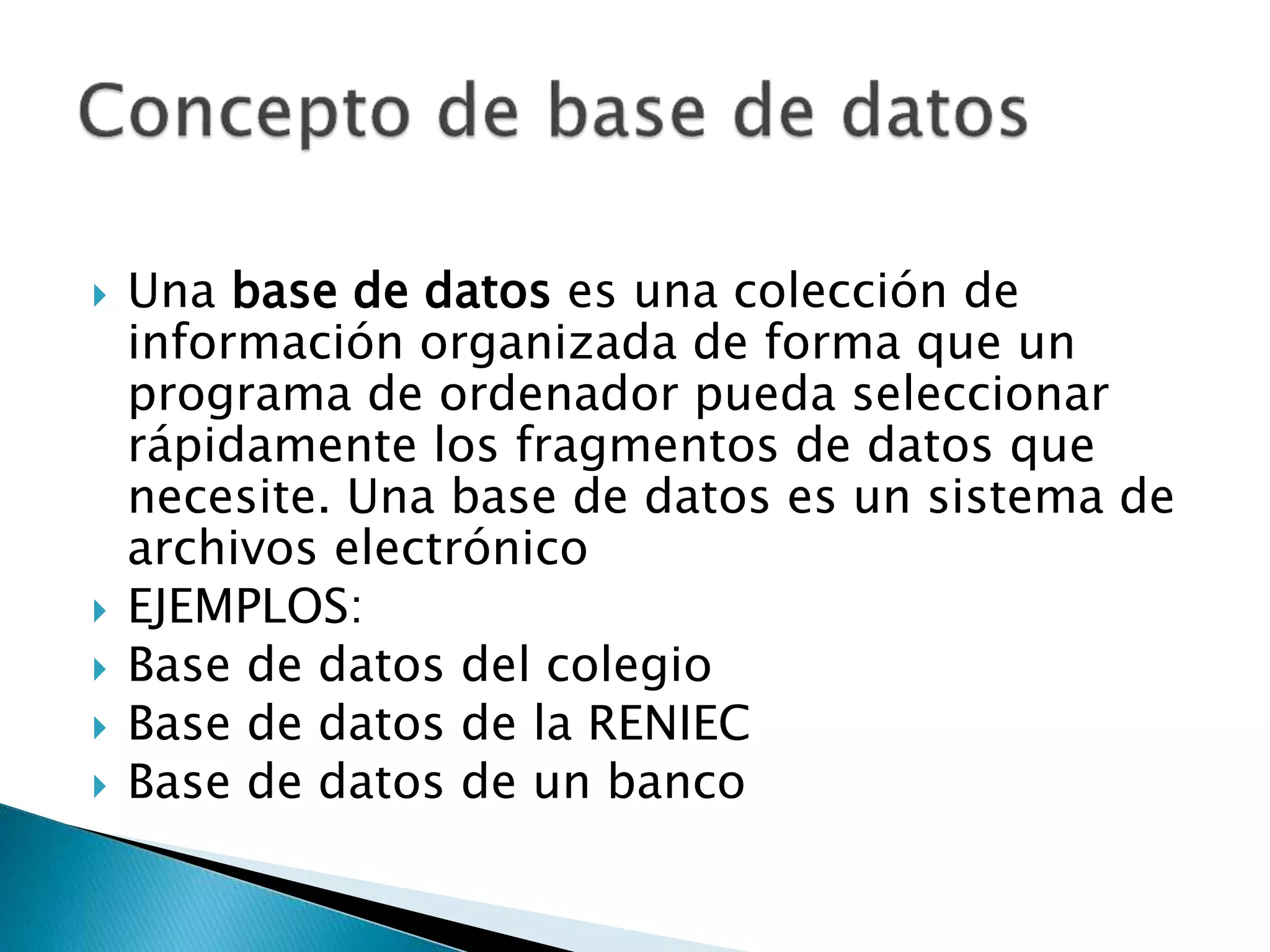 Concepto de base de datos

Una base de datos es una colección de información organizada de forma que un programa de ordenador pueda seleccionar rápidamente los fragmentos de datos que necesite. Una base de datos es un sistema de archivos electrónico

EJEMPLOS:

Base de datos del colegio

Base de datos de la RENIEC

Base de datos de un banco